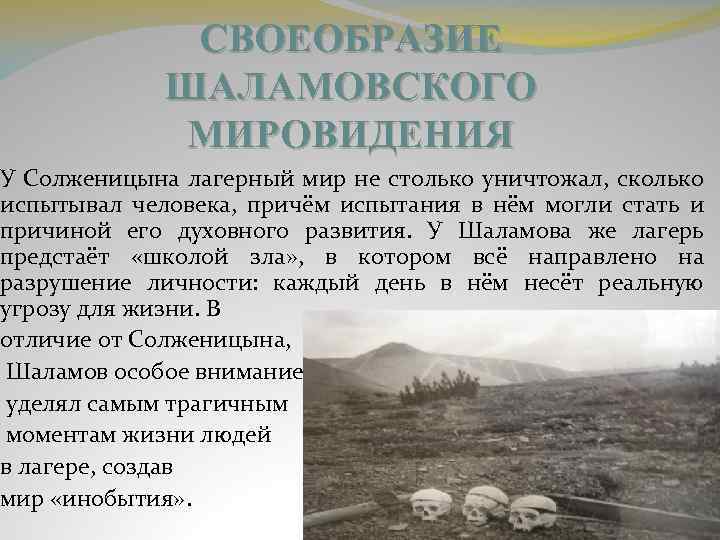 СВОЕОБРАЗИЕ ШАЛАМОВСКОГО МИРОВИДЕНИЯ

У Солженицына лагерный мир не столько уничтожал, сколько испытывал человека, причём испытания в нём могли стать и причиной его духовного развития. У Шаламова же лагерь предстаёт «школой зла», в котором всё направлено на разрушение личности: каждый день в нём несёт реальную угрозу для жизни. В отличие от Солженицына, Шаламов особое внимание уделял самым трагичным моментам жизни людей в лагере, создав мир «инобытия».